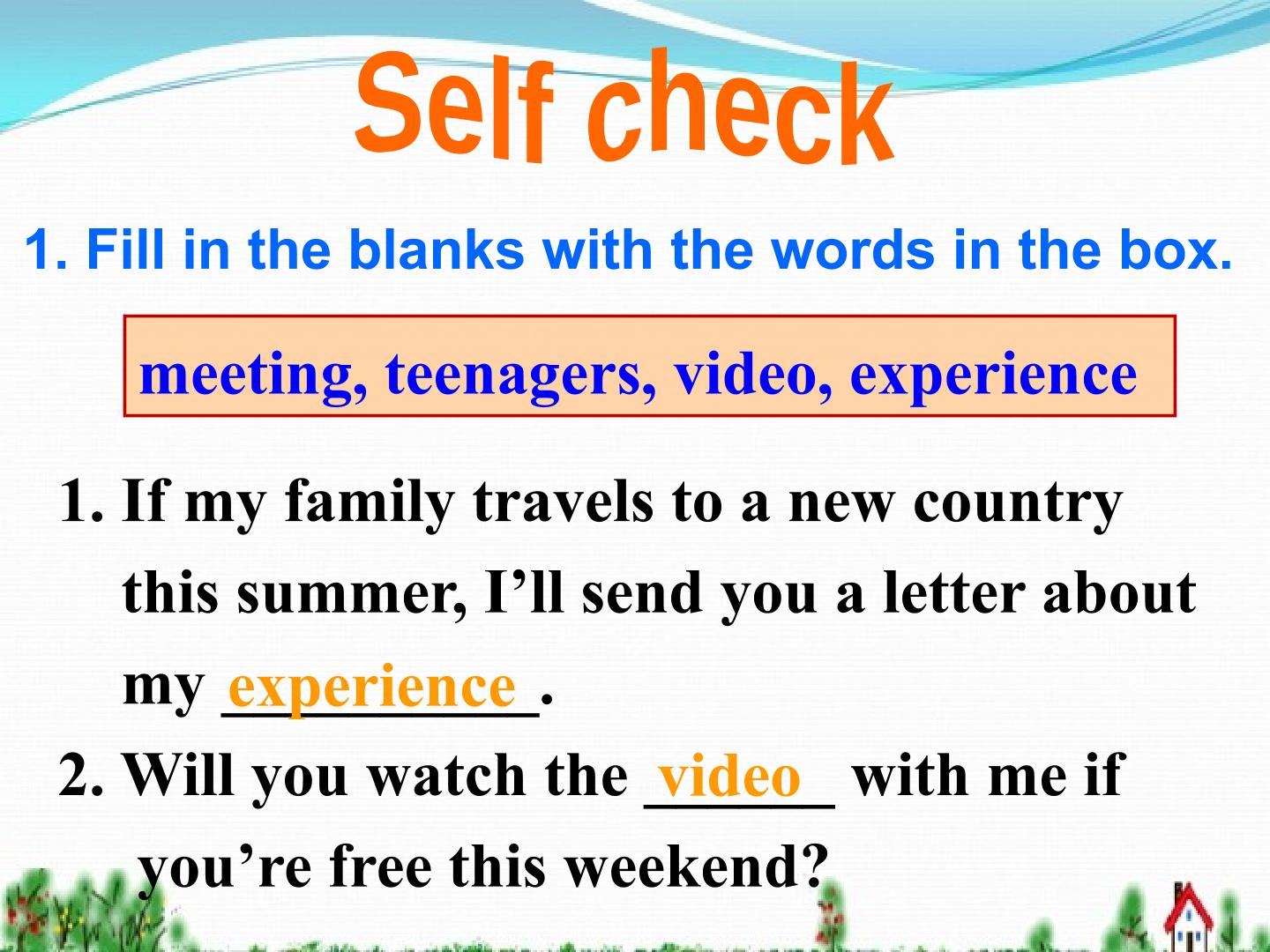 Self check

1. Fill in the blanks with the words in the box.

meeting, teenagers, video, experience

1. If my family travels to a new country this summer, I'll send you a letter about my experience.

2. Will you watch the video with me if you're free this weekend?